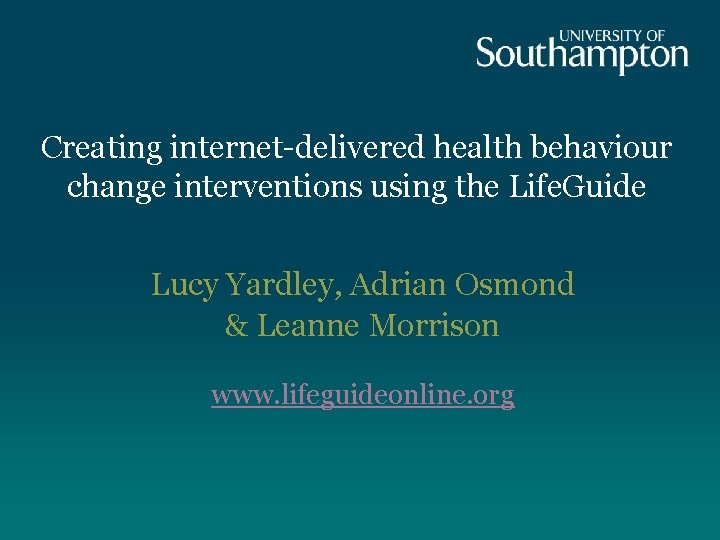 UNIVERSITY OF Southampton

Creating internet-delivered health behaviour change interventions using the LifeGuide

Lucy Yardley, Adrian Osmond & Leanne Morrison

www.lifeguideonline.org